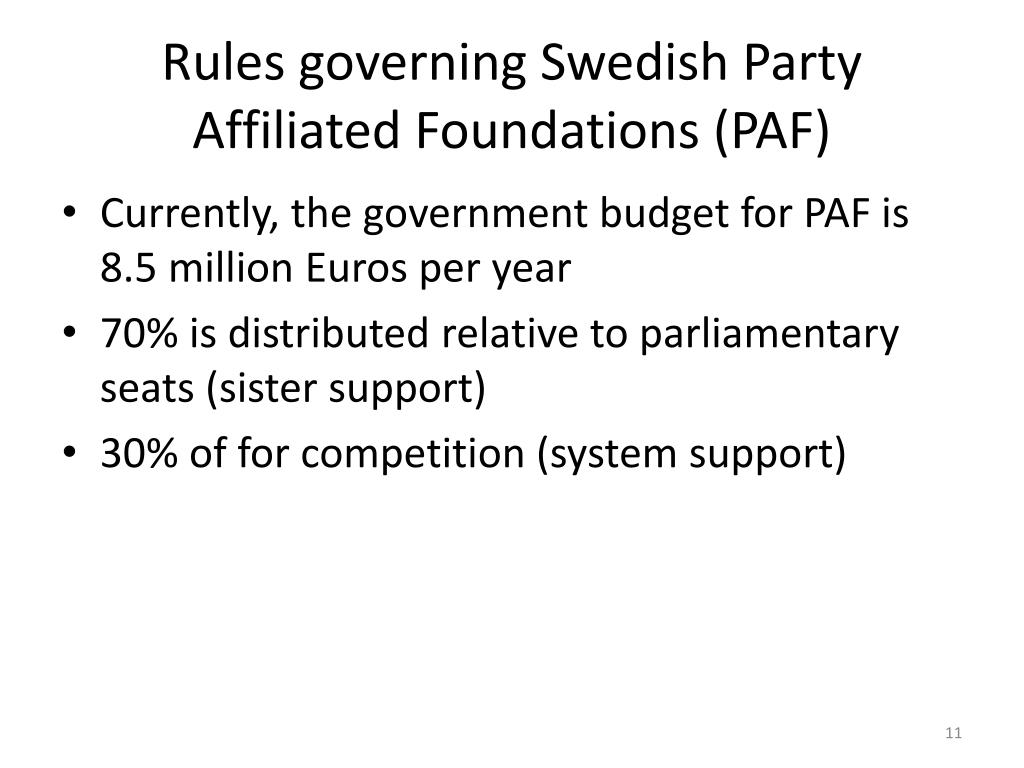 Rules governing Swedish Party Affiliated Foundations (PAF)

• Currently, the government budget for PAF is 8.5 million Euros per year
• 70% is distributed relative to parliamentary seats (sister support)
• 30% of for competition (system support)

11